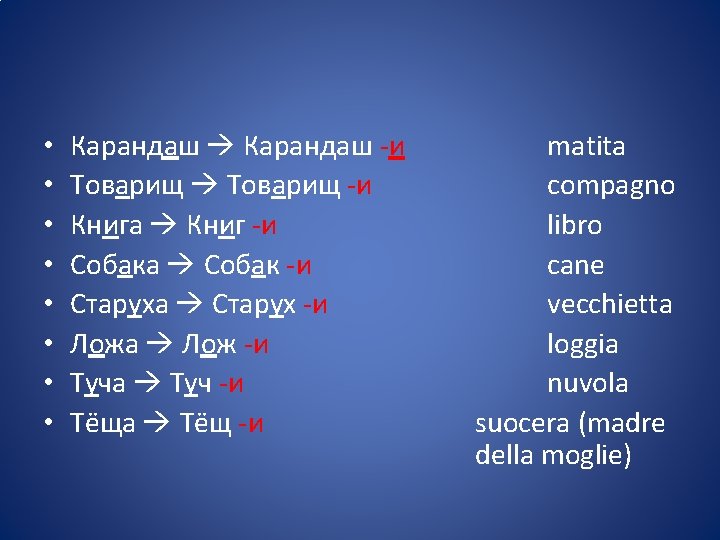 • Карандаш → Карандаш -и matita
• Товарищ → Товарищ -и compagno
• Книга → Книг -и libro
• Собака → Собак -и cane
• Старуха → Старух -и vecchietta
• Ложа → Лож -и loggia
• Туча → Туч -и nuvola
• Тёща → Тёщ -и suocera (madre della moglie)